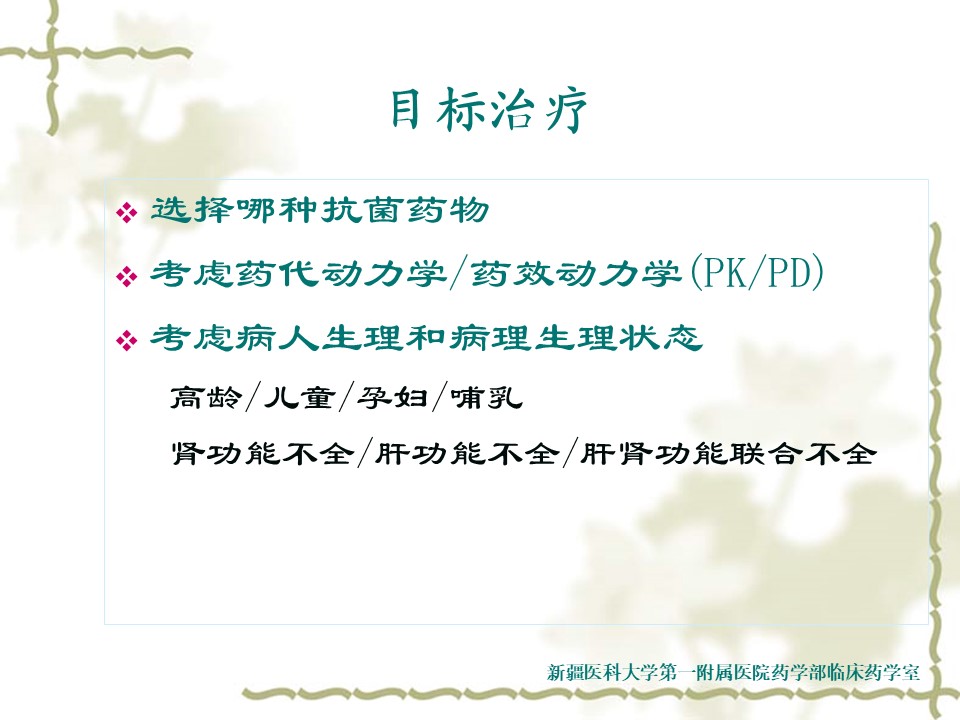 目标治疗

❖ 选择哪种抗菌药物

❖ 考虑药代动力学/药效动力学(PK/PD)

❖ 考虑病人生理和病理生理状态

高龄/儿童/孕妇/哺乳

肾功能不全/肝功能不全/肝肾功能联合不全

新疆医科大学第一附属医院药学部临床药学室